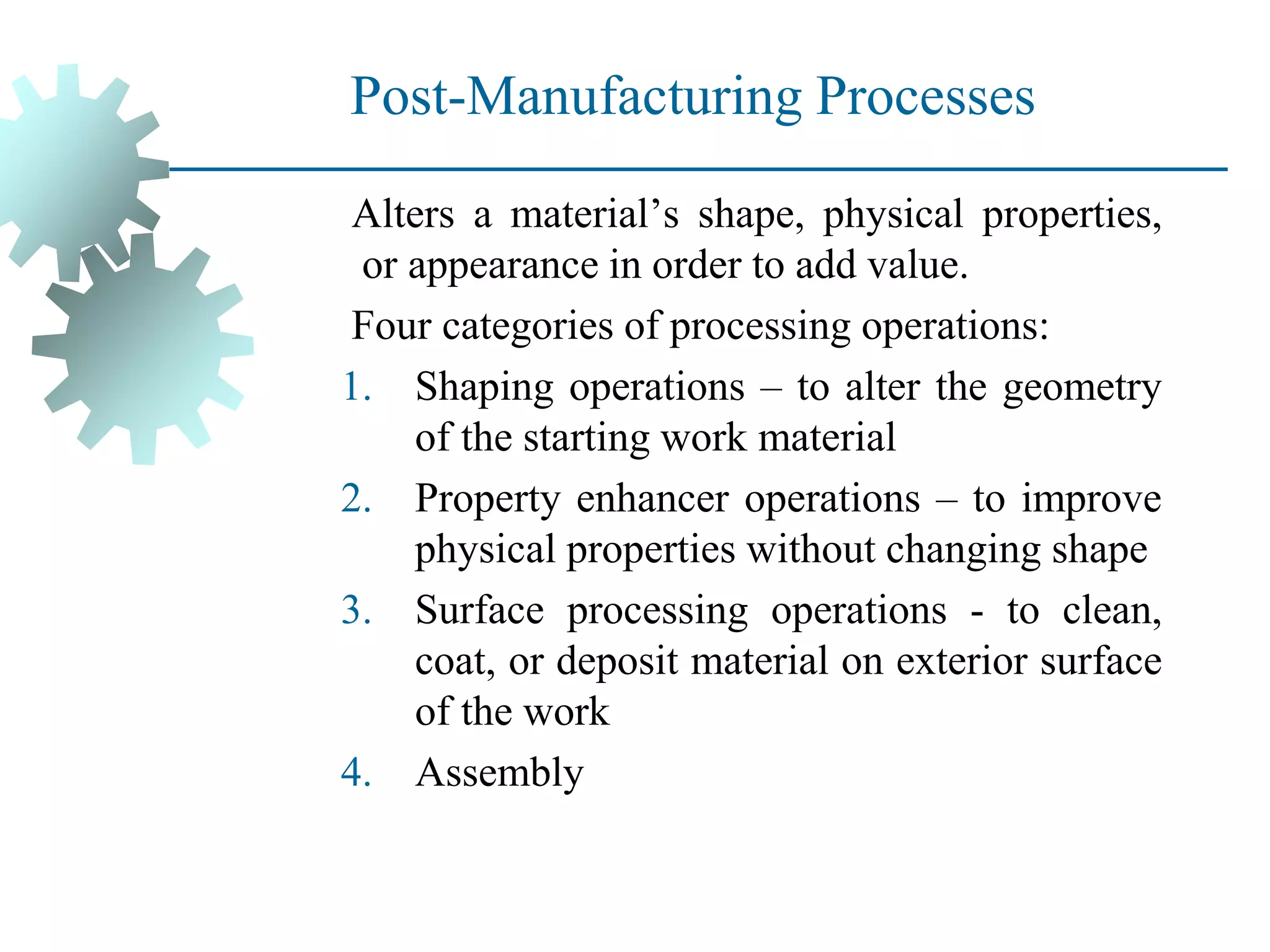 Post-Manufacturing Processes

Alters a material’s shape, physical properties, or appearance in order to add value.

Four categories of processing operations:

1. Shaping operations – to alter the geometry of the starting work material
2. Property enhancer operations – to improve physical properties without changing shape
3. Surface processing operations - to clean, coat, or deposit material on exterior surface of the work
4. Assembly